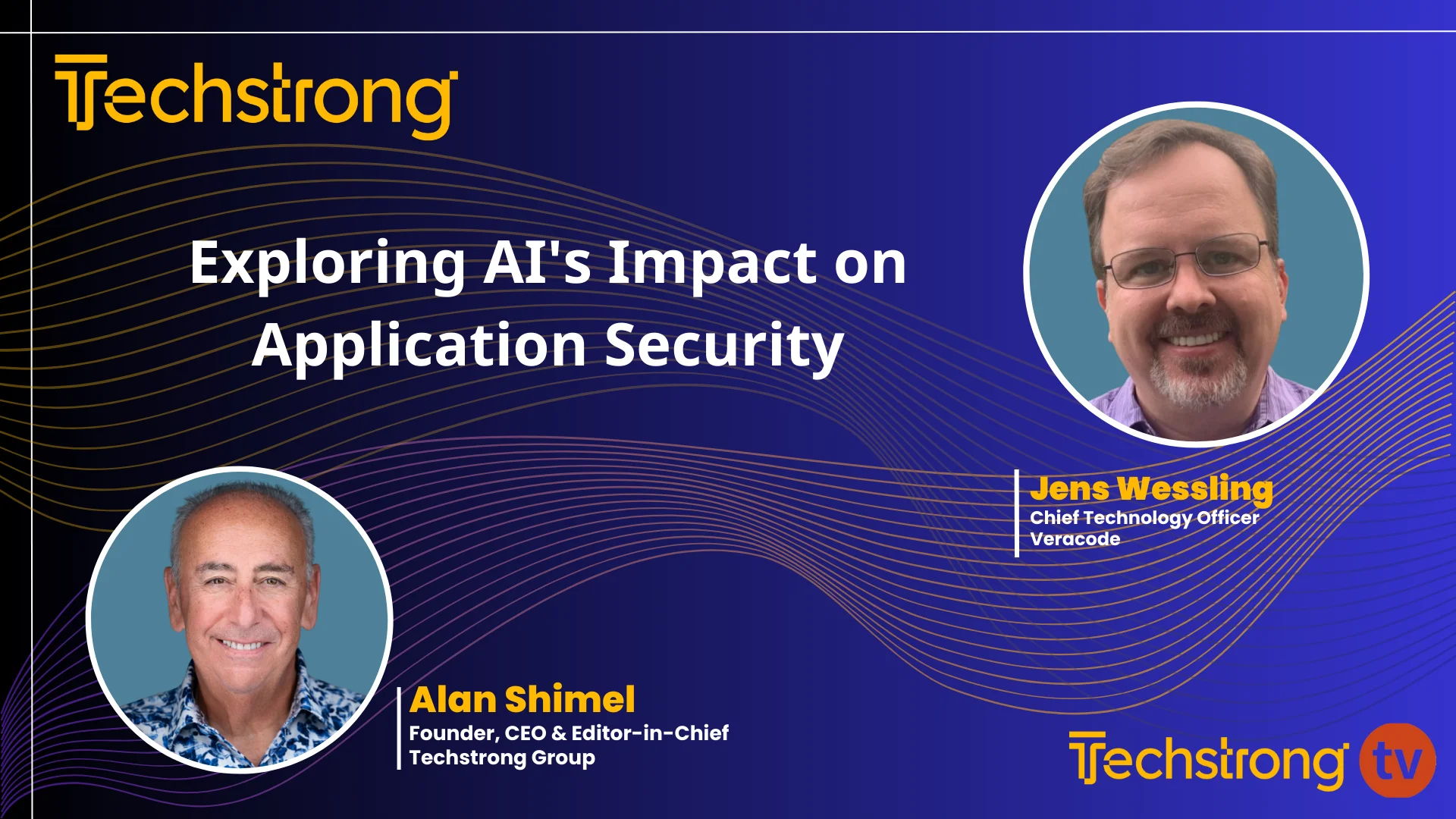 Techstrong

Exploring AI's Impact on Application Security

Jens Wessling
Chief Technology Officer
Veracode

Alan Shimel
Founder, CEO & Editor-in-Chief
Techstrong Group

Techstrong tv